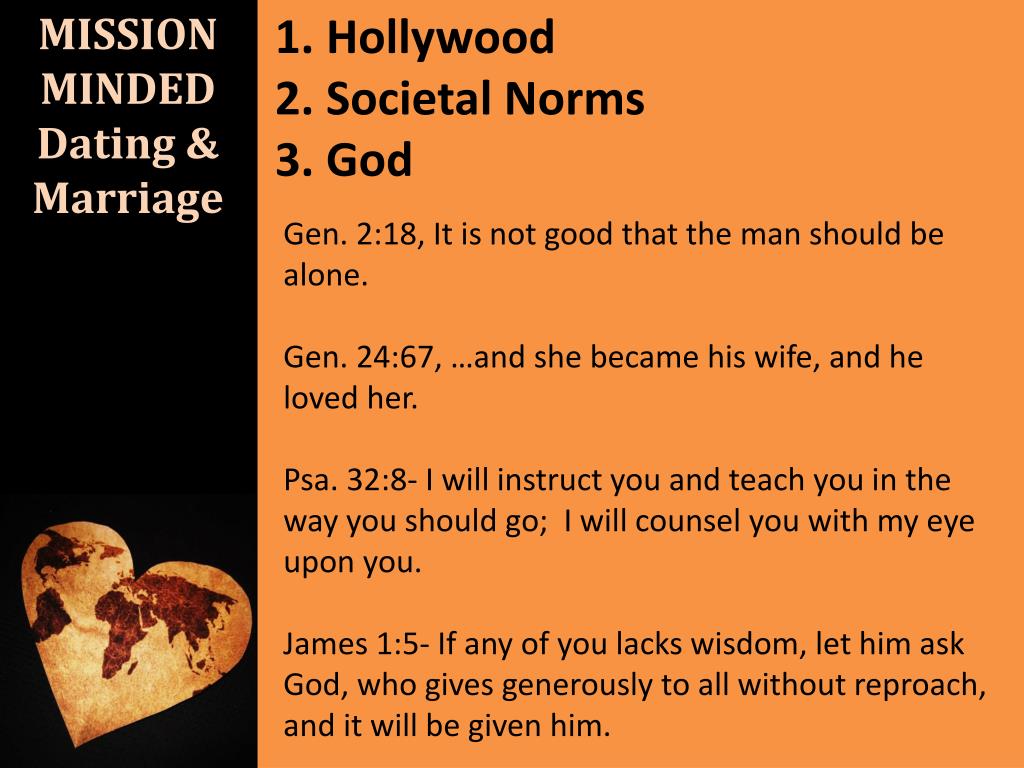 MISSION MINDED Dating & Marriage

1. Hollywood
2. Societal Norms
3. God

Gen. 2:18, It is not good that the man should be alone.

Gen. 24:67, …and she became his wife, and he loved her.

Psa. 32:8- I will instruct you and teach you in the way you should go; I will counsel you with my eye upon you.

James 1:5- If any of you lacks wisdom, let him ask God, who gives generously to all without reproach, and it will be given him.